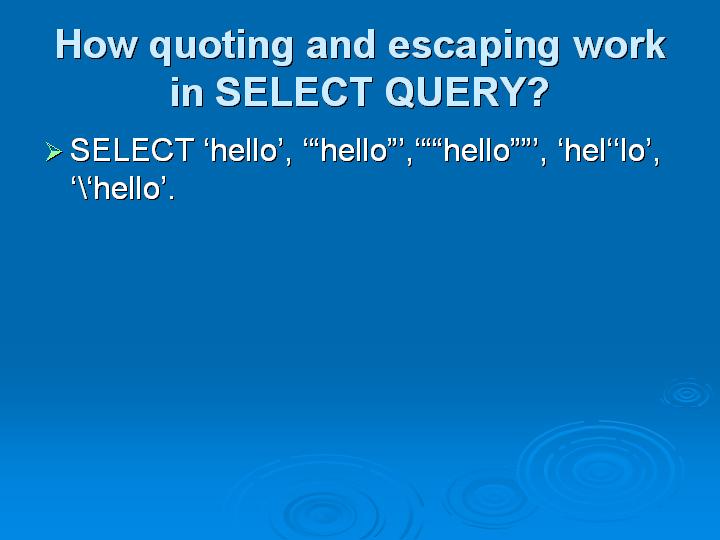 How quoting and escaping work in SELECT QUERY?

➢ SELECT ‘hello’, ‘“hello”’,‘““hello””’, ‘hel‘‘lo’, ‘\‘hello’.